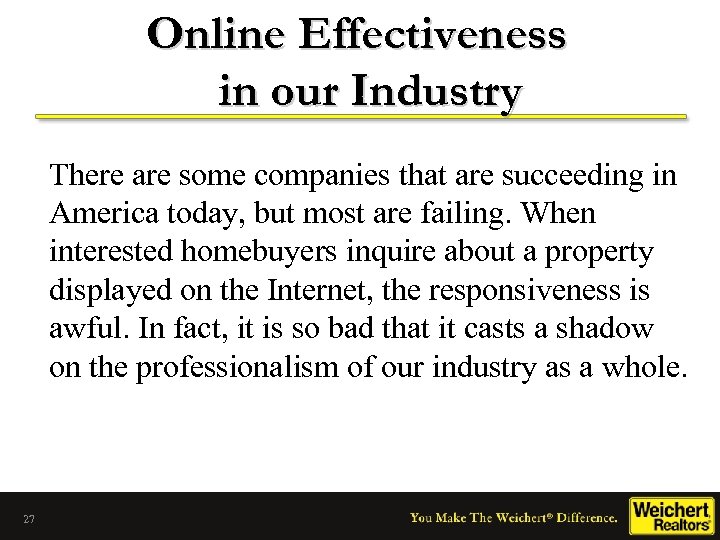 Online Effectiveness in our Industry

There are some companies that are succeeding in America today, but most are failing. When interested homebuyers inquire about a property displayed on the Internet, the responsiveness is awful. In fact, it is so bad that it casts a shadow on the professionalism of our industry as a whole.

27

You Make The Weichert® Difference.

Weichert Realtors®